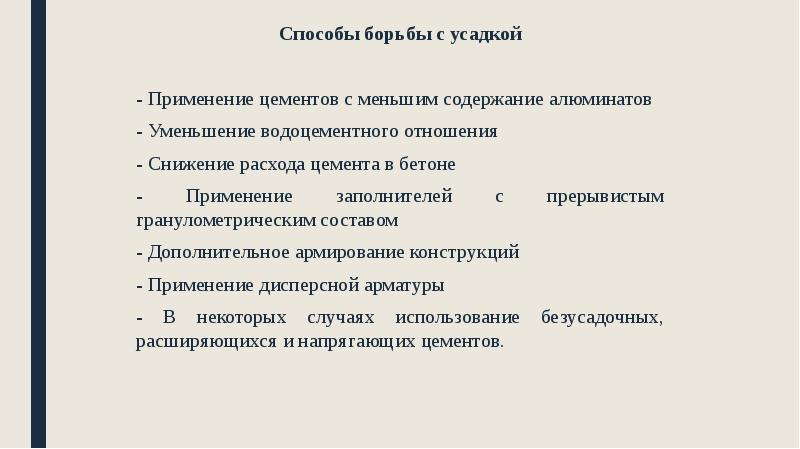 Способы борьбы с усадкой

- Применение цементов с меньшим содержание алюминатов

- Уменьшение водоцементного отношения

- Снижение расхода цемента в бетоне

- Применение заполнителей с прерывистым гранулометрическим составом

- Дополнительное армирование конструкций

- Применение дисперсной арматуры

- В некоторых случаях использование безусадочных, расширяющихся и напрягающих цементов.